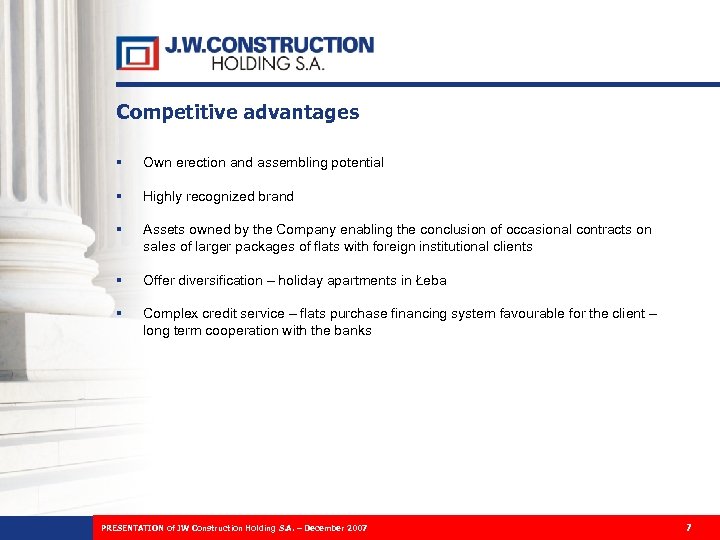 J.W.CONSTRUCTION
HOLDING S.A.

Competitive advantages

▪ Own erection and assembling potential

▪ Highly recognized brand

▪ Assets owned by the Company enabling the conclusion of occasional contracts on sales of larger packages of flats with foreign institutional clients

▪ Offer diversification – holiday apartments in Łeba

▪ Complex credit service – flats purchase financing system favourable for the client – long term cooperation with the banks

PRESENTATION of JW Construction Holding S.A. – December 2007

7